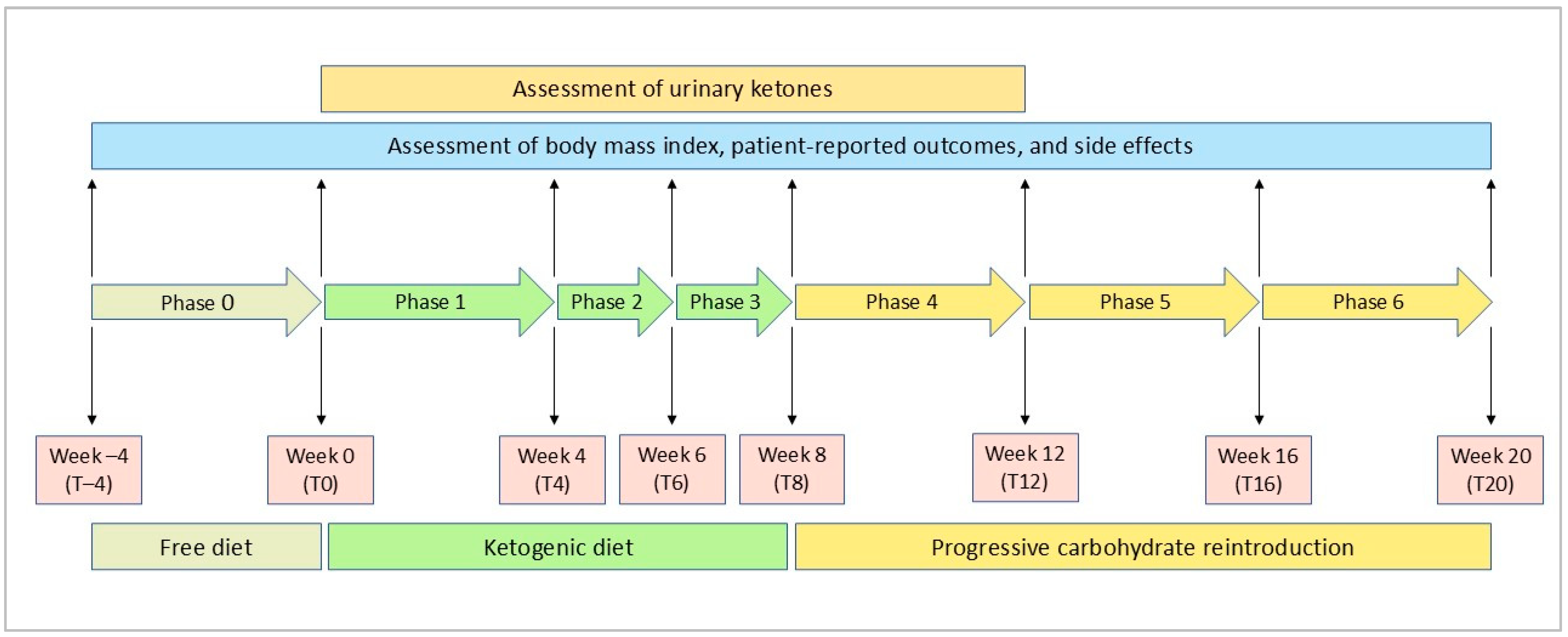 Assessment of urinary ketones

Assessment of body mass index, patient-reported outcomes, and side effects

Phase 0
Phase 1
Phase 2
Phase 3
Phase 4
Phase 5
Phase 6

Week –4 (T–4)
Week 0 (T0)
Week 4 (T4)
Week 6 (T6)
Week 8 (T8)
Week 12 (T12)
Week 16 (T16)
Week 20 (T20)

Free diet
Ketogenic diet
Progressive carbohydrate reintroduction